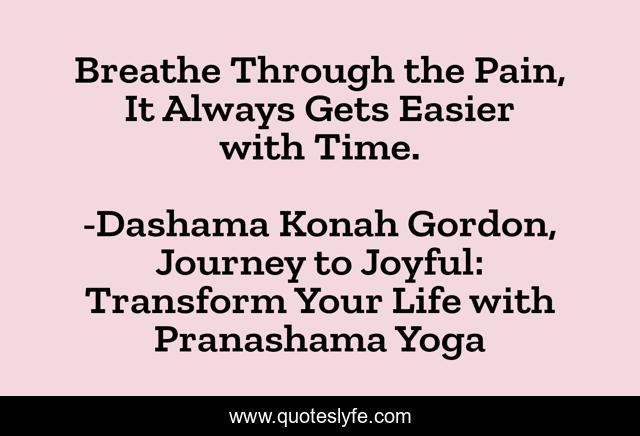 Breathe Through the Pain, It Always Gets Easier with Time.

-Dashama Konah Gordon, Journey to Joyful: Transform Your Life with Pranashama Yoga

www.quoteslyfe.com